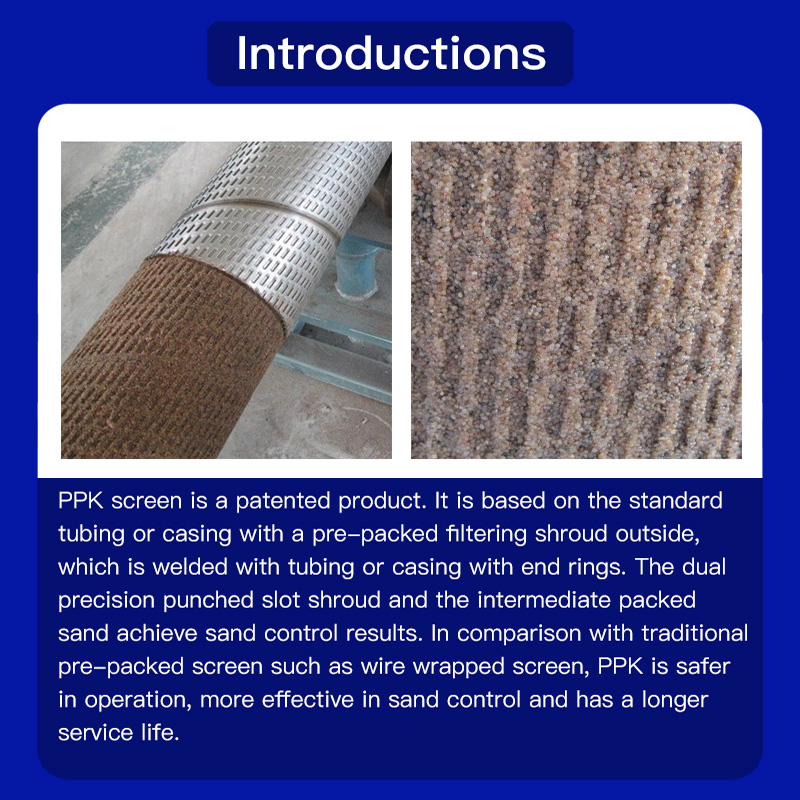 Introductions

PPK screen is a patented product. It is based on the standard tubing or casing with a pre-packed filtering shroud outside, which is welded with tubing or casing with end rings. The dual precision punched slot shroud and the intermediate packed sand achieve sand control results. In comparison with traditional pre-packed screen such as wire wrapped screen, PPK is safer in operation, more effective in sand control and has a longer service life.